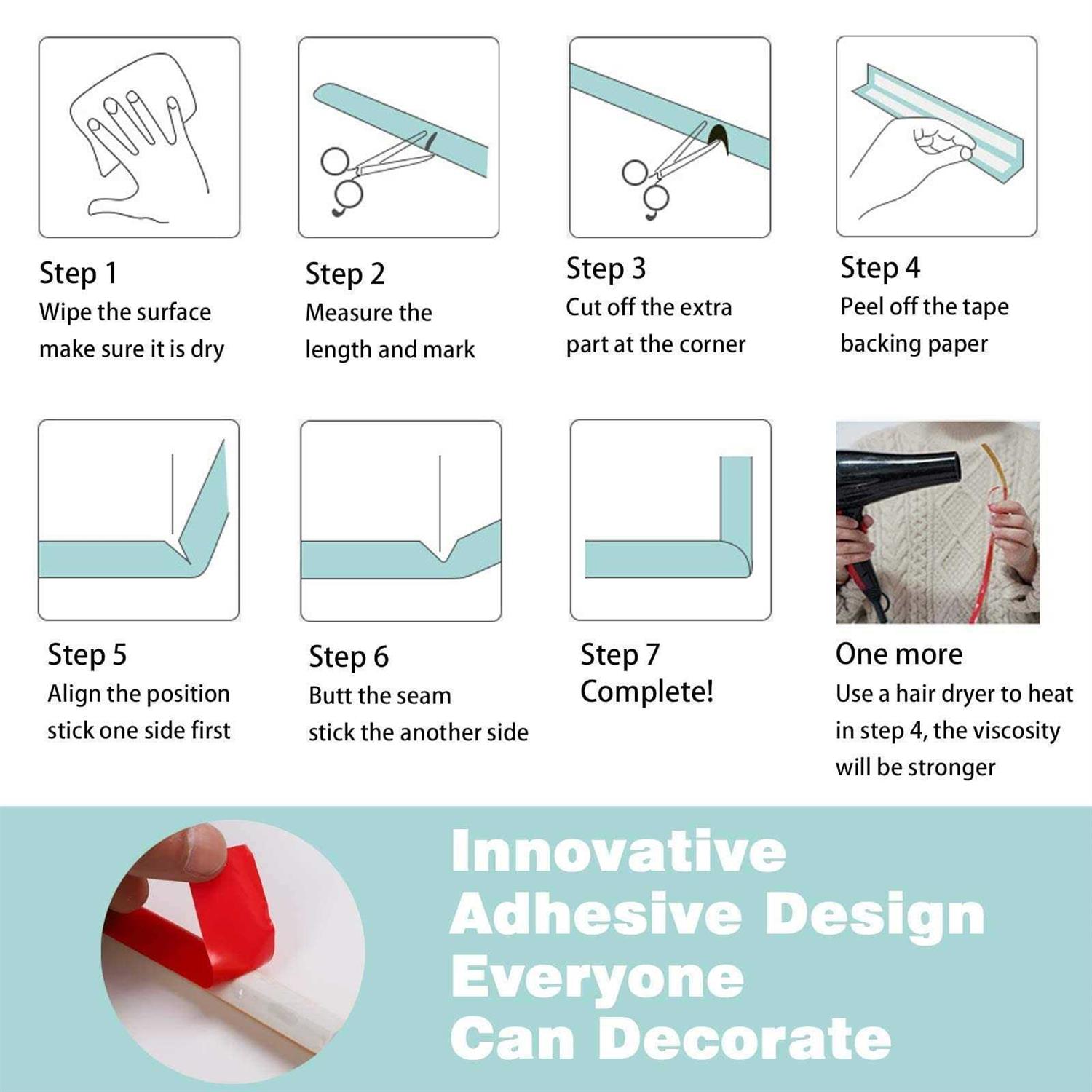 Step 1
Wipe the surface make sure it is dry

Step 2
Measure the length and mark

Step 3
Cut off the extra part at the corner

Step 4
Peel off the tape backing paper

Step 5
Align the position stick one side first

Step 6
Butt the seam stick the another side

Step 7
Complete!

One more
Use a hair dryer to heat in step 4, the viscosity will be stronger

Innovative
Adhesive Design
Everyone
Can Decorate